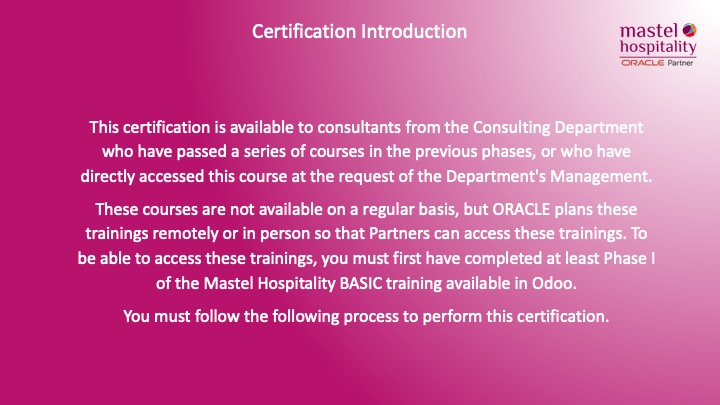 Certification Introduction

mastel
hospitality
ORACLE Partner

This certification is available to consultants from the Consulting Department who have passed a series of courses in the previous phases, or who have directly accessed this course at the request of the Department's Management.

These courses are not available on a regular basis, but ORACLE plans these trainings remotely or in person so that Partners can access these trainings. To be able to access these trainings, you must first have completed at least Phase I of the Mastel Hospitality BASIC training available in Odoo.

You must follow the following process to perform this certification.